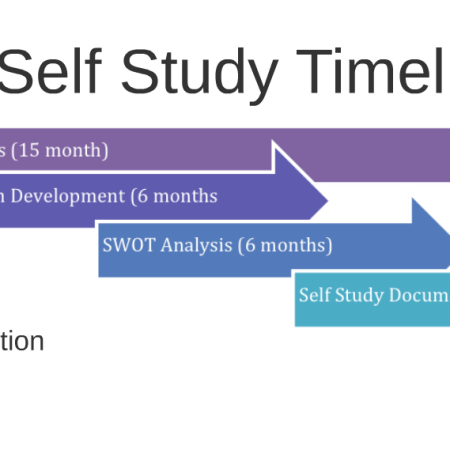 Self Study Timel

s (15 month)

n Development (6 months

SWOT Analysis (6 months)

Self Study Docum

tion